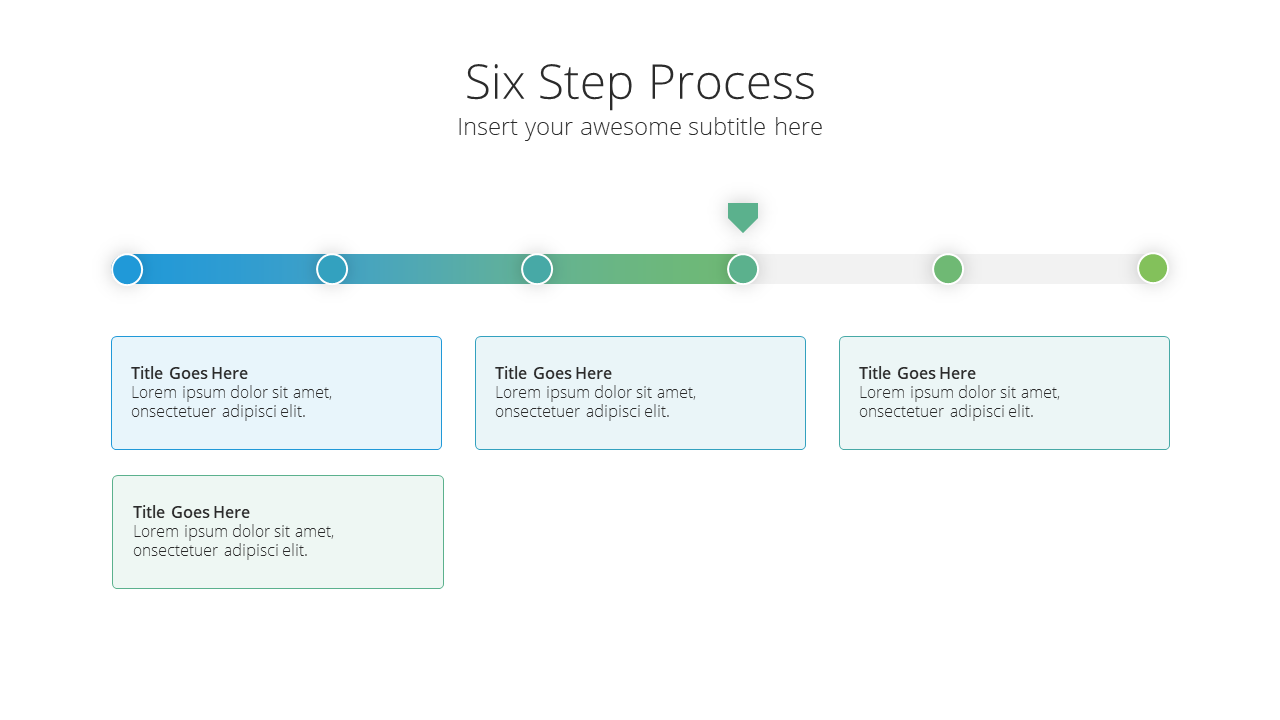 Six Step Process
Insert your awesome subtitle here

Title Goes Here
Lorem ipsum dolor sit amet, onsectetuer adipisci elit.

Title Goes Here
Lorem ipsum dolor sit amet, onsectetuer adipisci elit.

Title Goes Here
Lorem ipsum dolor sit amet, onsectetuer adipisci elit.

Title Goes Here
Lorem ipsum dolor sit amet, onsectetuer adipisci elit.